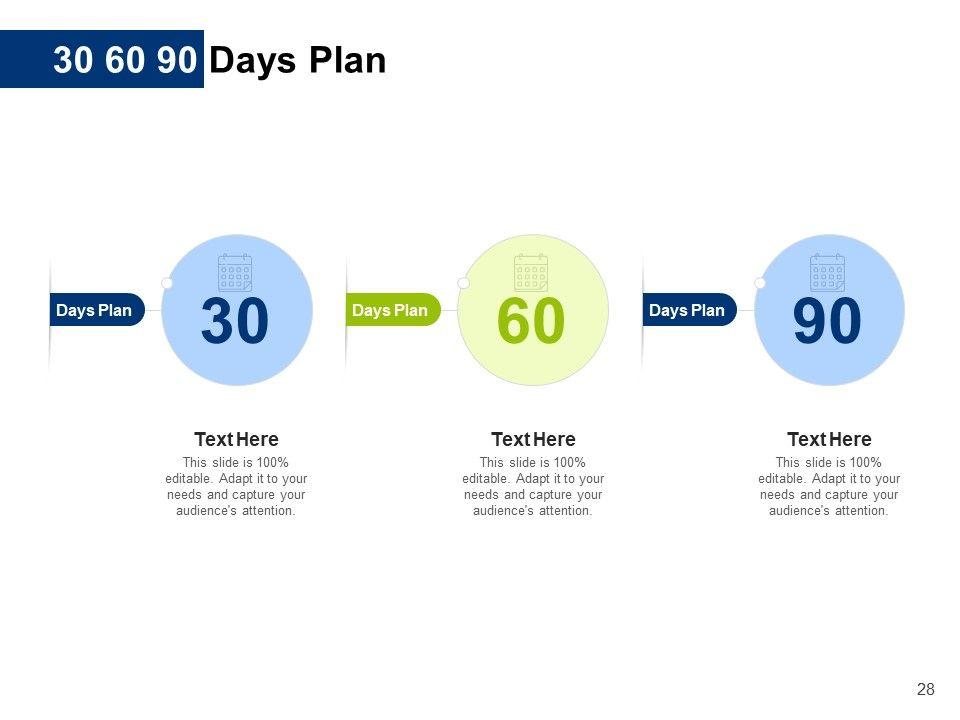 30 60 90 Days Plan

Days Plan
30

Days Plan
60

Days Plan
90

Text Here
This slide is 100% editable. Adapt it to your needs and capture your audience's attention.

Text Here
This slide is 100% editable. Adapt it to your needs and capture your audience's attention.

Text Here
This slide is 100% editable. Adapt it to your needs and capture your audience's attention.

28